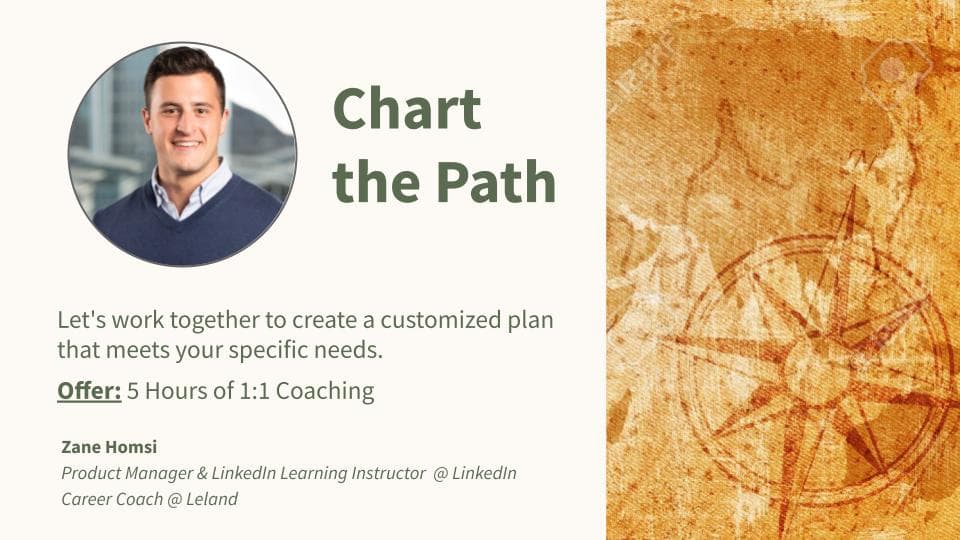 Chart the Path

Let's work together to create a customized plan that meets your specific needs.

Offer: 5 Hours of 1:1 Coaching

Zane Homsi
Product Manager & LinkedIn Learning Instructor @ LinkedIn
Career Coach @ Leland